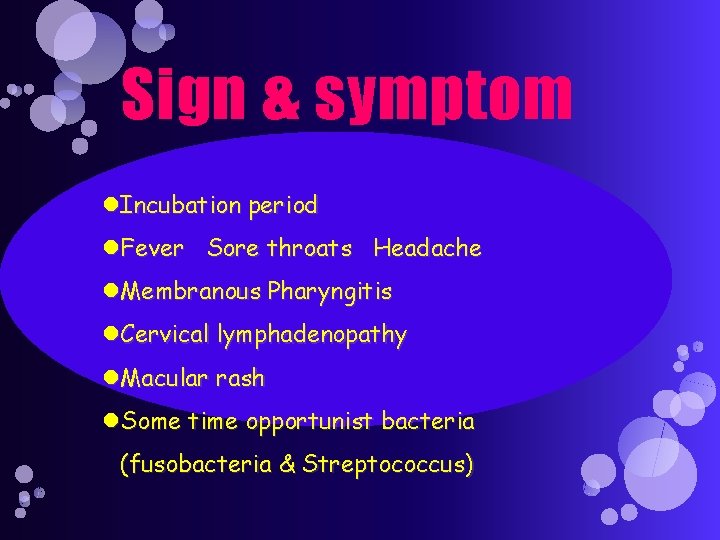 Sign & symptom

• Incubation period
• Fever   Sore throats   Headache
• Membranous Pharyngitis
• Cervical lymphadenopathy
• Macular rash
• Some time opportunist bacteria (fusobacteria & Streptococcus)